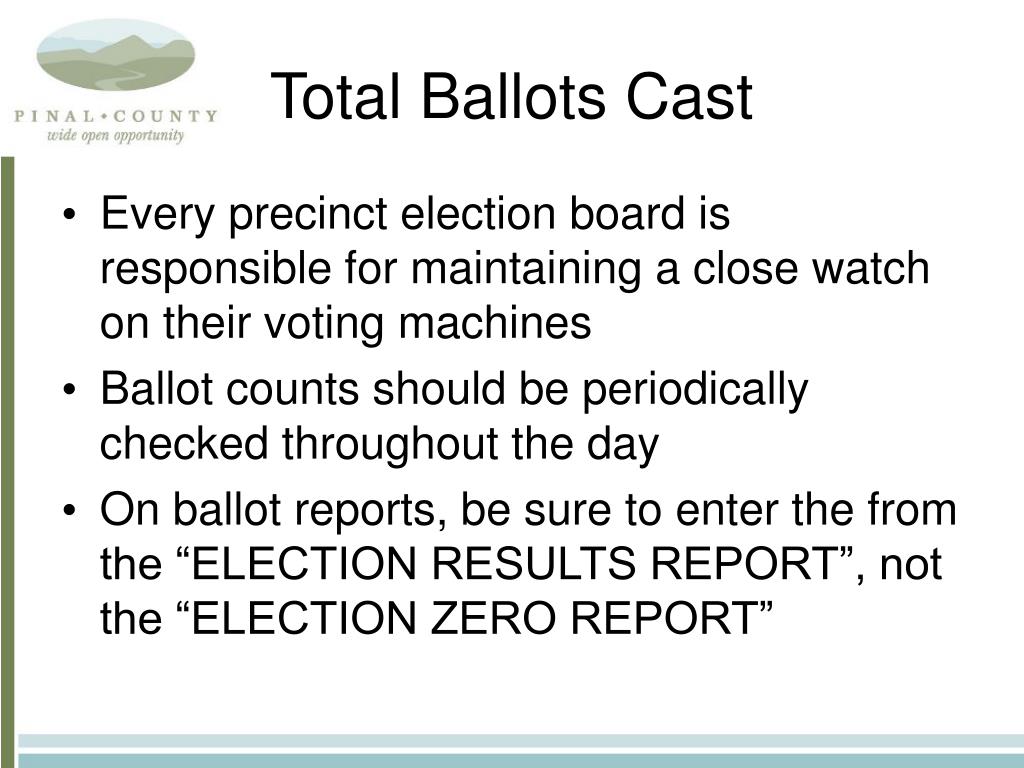 PINAL • COUNTY
wide open opportunity

Total Ballots Cast

• Every precinct election board is responsible for maintaining a close watch on their voting machines
• Ballot counts should be periodically checked throughout the day
• On ballot reports, be sure to enter the from the “ELECTION RESULTS REPORT”, not the “ELECTION ZERO REPORT”